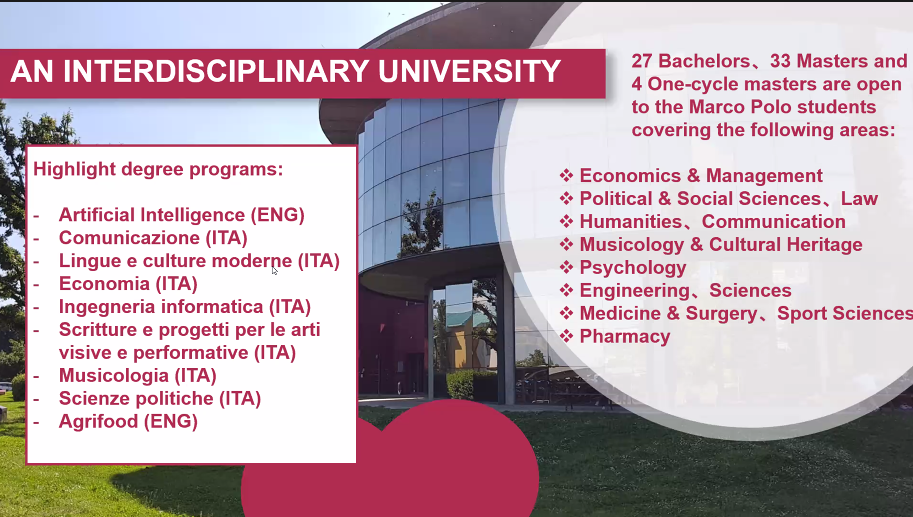 AN INTERDISCIPLINARY UNIVERSITY

Highlight degree programs:

- Artificial Intelligence (ENG)
- Comunicazione (ITA)
- Lingue e culture moderne (ITA)
- Economia (ITA)
- Ingegneria informatica (ITA)
- Scritture e progetti per le arti visive e performative (ITA)
- Musicologia (ITA)
- Scienze politiche (ITA)
- Agrifood (ENG)

27 Bachelors、33 Masters and 4 One-cycle masters are open to the Marco Polo students covering the following areas:

❖ Economics & Management
❖ Political & Social Sciences、Law
❖ Humanities、Communication
❖ Musicology & Cultural Heritage
❖ Psychology
❖ Engineering、Sciences
❖ Medicine & Surgery、Sport Sciences
❖ Pharmacy